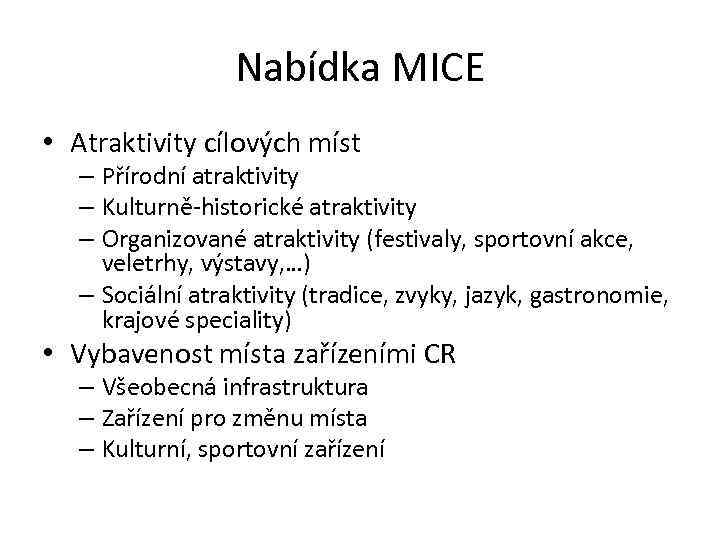 Nabídka MICE

• Atraktivity cílových míst
– Přírodní atraktivity
– Kulturně-historické atraktivity
– Organizované atraktivity (festivaly, sportovní akce, veletrhy, výstavy,…)
– Sociální atraktivity (tradice, zvyky, jazyk, gastronomie, krajové speciality)
• Vybavenost místa zařízeními CR
– Všeobecná infrastruktura
– Zařízení pro změnu místa
– Kulturní, sportovní zařízení